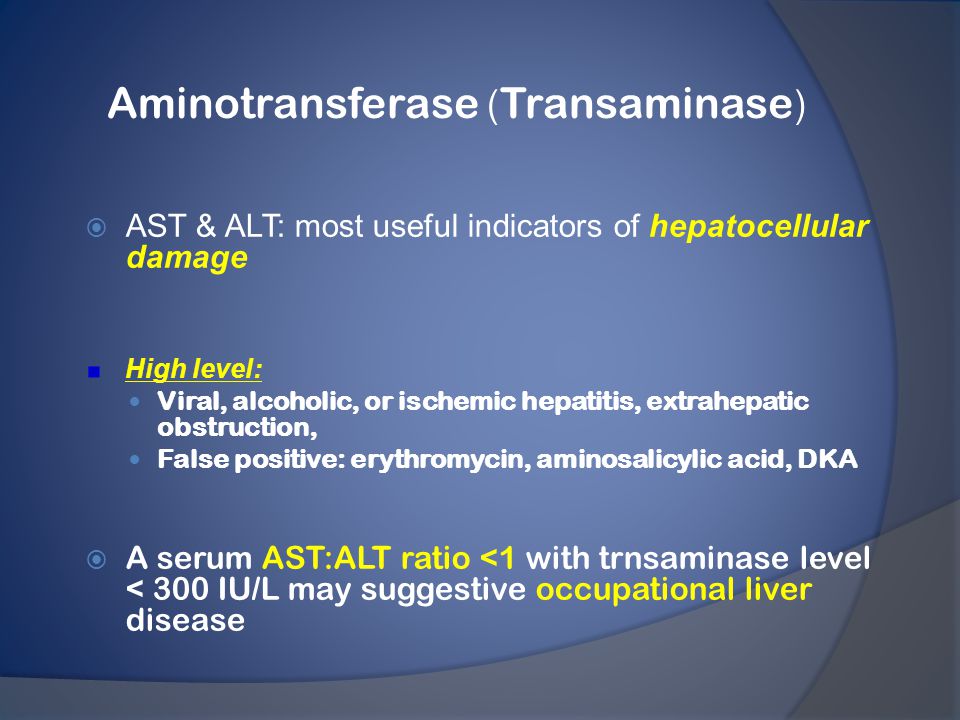 Aminotransferase (Transaminase)

AST & ALT: most useful indicators of hepatocellular damage

High level:

Viral, alcoholic, or ischemic hepatitis, extrahepatic obstruction,

False positive: erythromycin, aminosalicylic acid, DKA

A serum AST:ALT ratio <1 with trnsaminase level < 300 IU/L may suggestive occupational liver disease